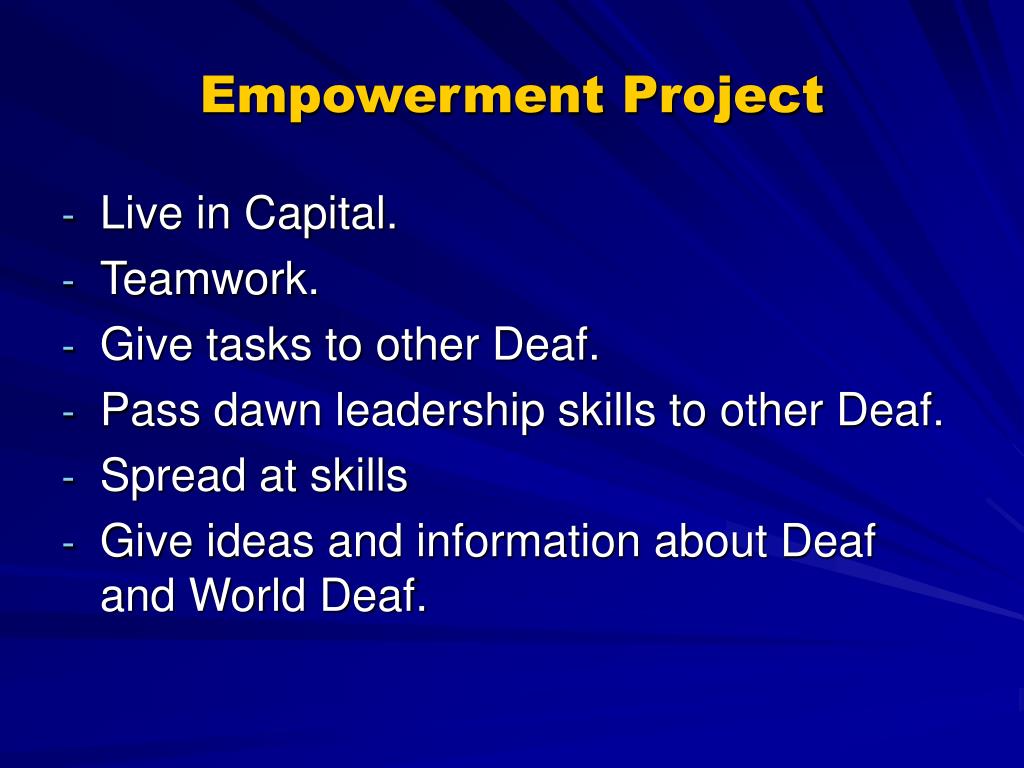 Empowerment Project

- Live in Capital.
- Teamwork.
- Give tasks to other Deaf.
- Pass dawn leadership skills to other Deaf.
- Spread at skills
- Give ideas and information about Deaf and World Deaf.